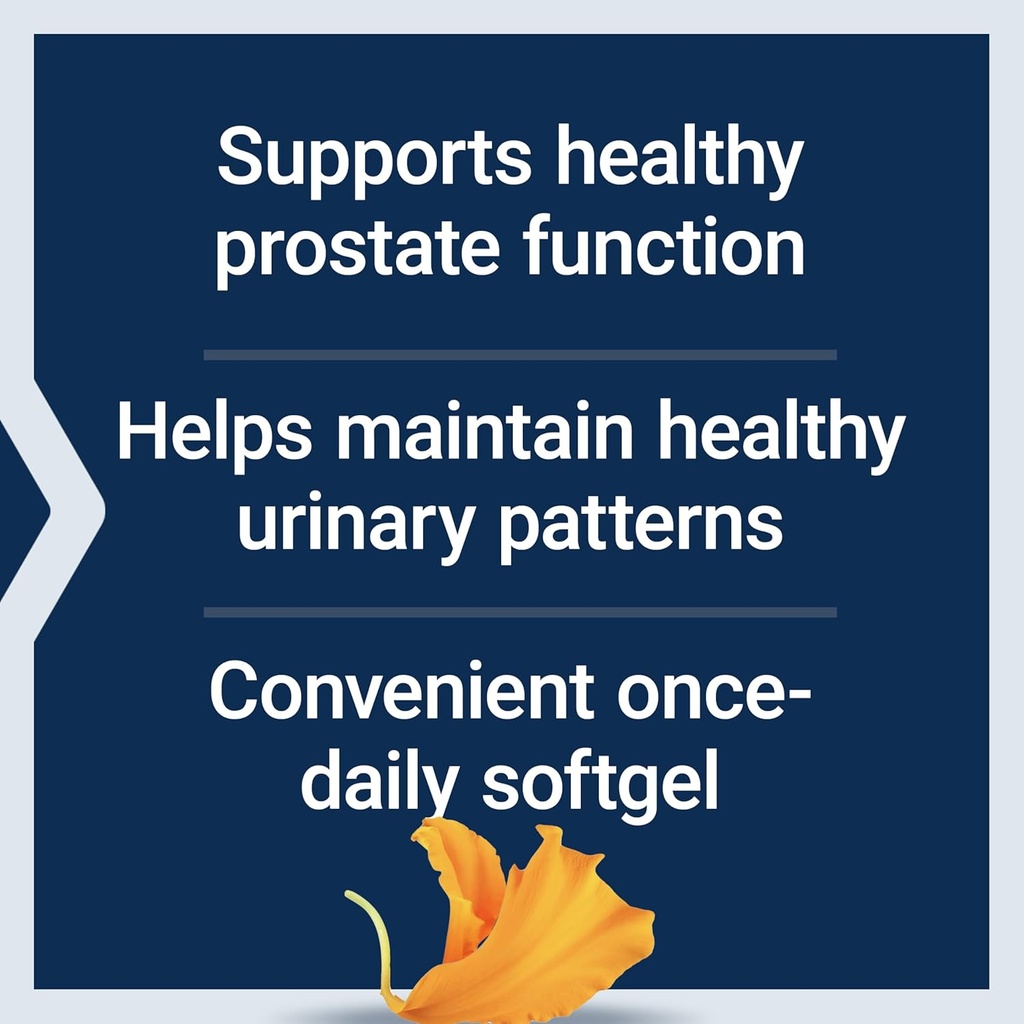 Supports healthy prostate function

Helps maintain healthy urinary patterns

Convenient once-daily softgel